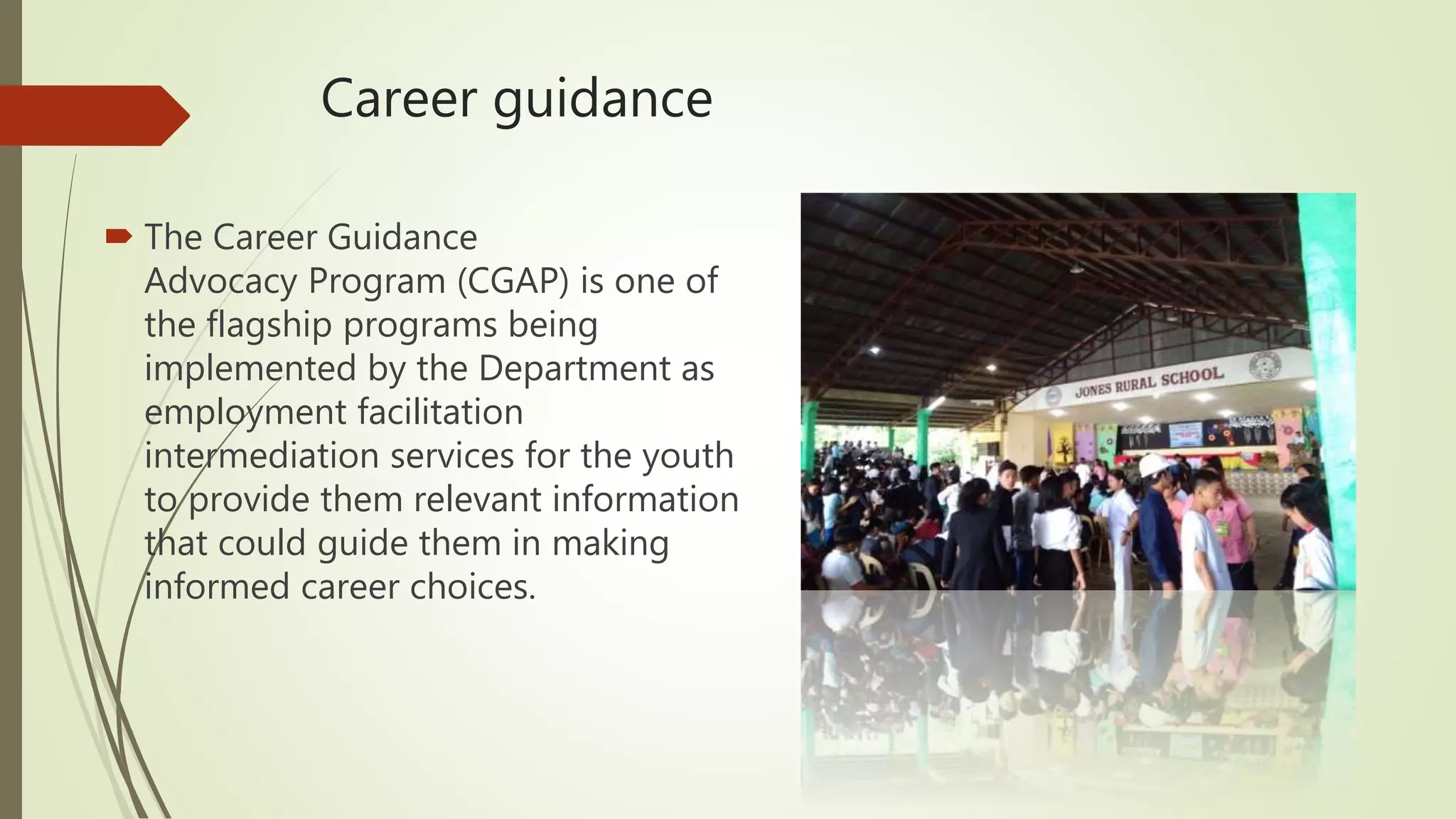 Career guidance

The Career Guidance Advocacy Program (CGAP) is one of the flagship programs being implemented by the Department as employment facilitation intermediation services for the youth to provide them relevant information that could guide them in making informed career choices.

JONES RURAL SCHOOL